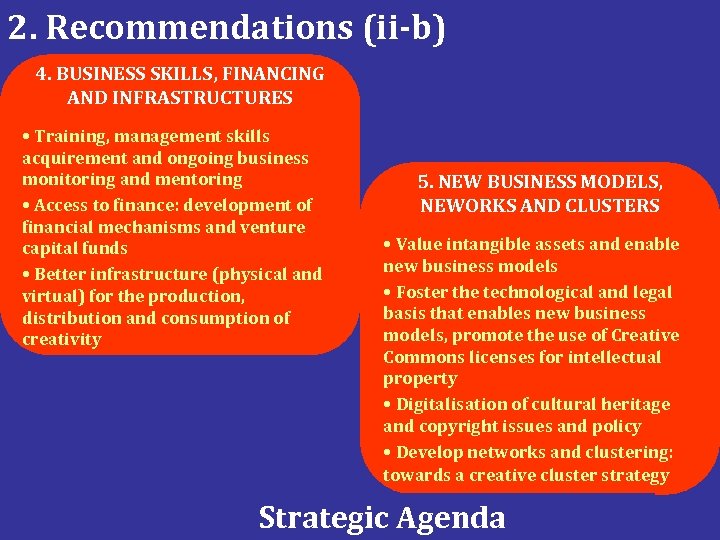 2. Recommendations (ii-b)

4. BUSINESS SKILLS, FINANCING AND INFRASTRUCTURES

• Training, management skills acquirement and ongoing business monitoring and mentoring

• Access to finance: development of financial mechanisms and venture capital funds

• Better infrastructure (physical and virtual) for the production, distribution and consumption of creativity

5. NEW BUSINESS MODELS, NEWORKS AND CLUSTERS

• Value intangible assets and enable new business models

• Foster the technological and legal basis that enables new business models, promote the use of Creative Commons licenses for intellectual property

• Digitalisation of cultural heritage and copyright issues and policy

• Develop networks and clustering: towards a creative cluster strategy

Strategic Agenda